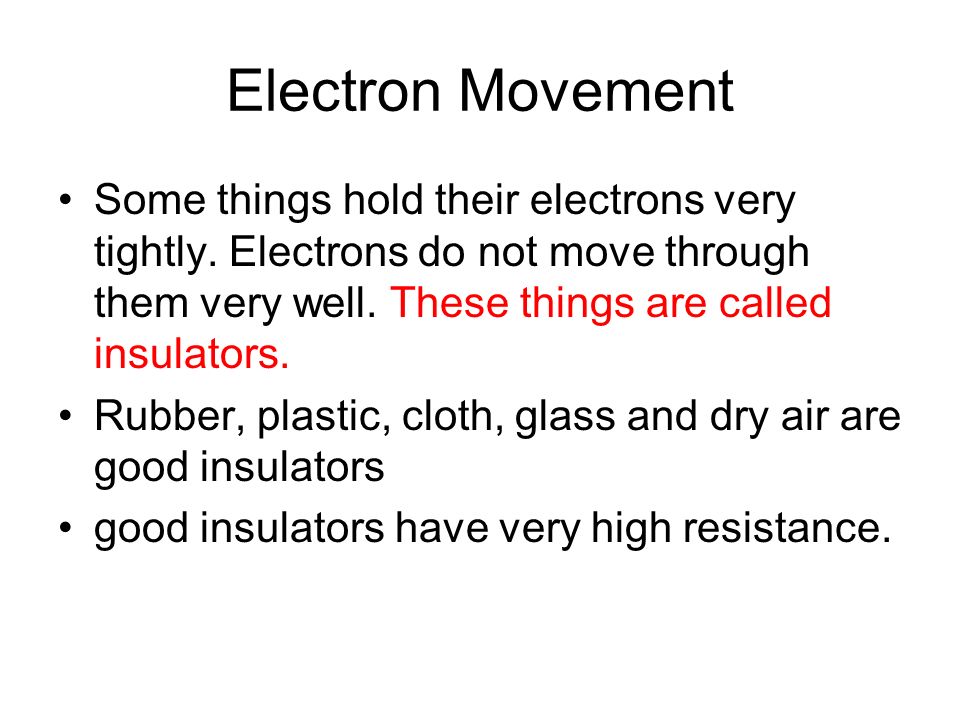 Electron Movement

• Some things hold their electrons very tightly. Electrons do not move through them very well. These things are called insulators.
• Rubber, plastic, cloth, glass and dry air are good insulators
• good insulators have very high resistance.